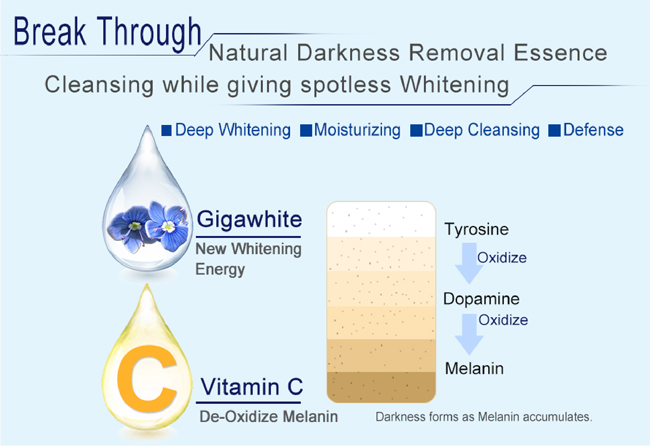 Break Through
Natural Darkness Removal Essence
Cleansing while giving spotless Whitening

■ Deep Whitening ■ Moisturizing ■ Deep Cleansing ■ Defense

Gigawhite
New Whitening Energy

C
Vitamin C
De-Oxidize Melanin

Tyrosine
Oxidize
Dopamine
Oxidize
Melanin

Darkness forms as Melanin accumulates.